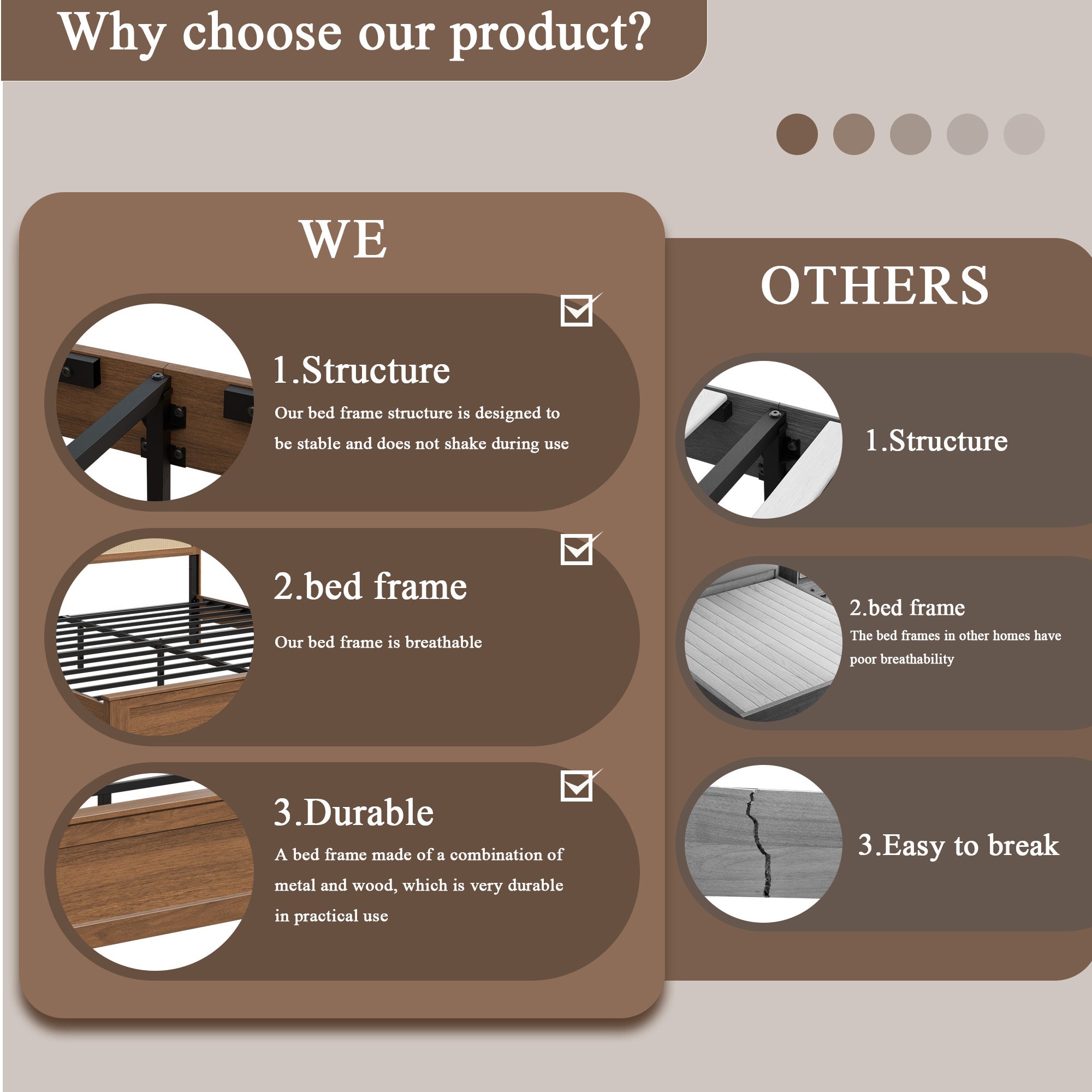 Why choose our product?

WE

1.Structure

Our bed frame structure is designed to be stable and does not shake during use

2.bed frame

Our bed frame is breathable

3.Durable

A bed frame made of a combination of metal and wood, which is very durable in practical use

OTHERS

1.Structure

2.bed frame

The bed frames in other homes have poor breathability

3.Easy to break